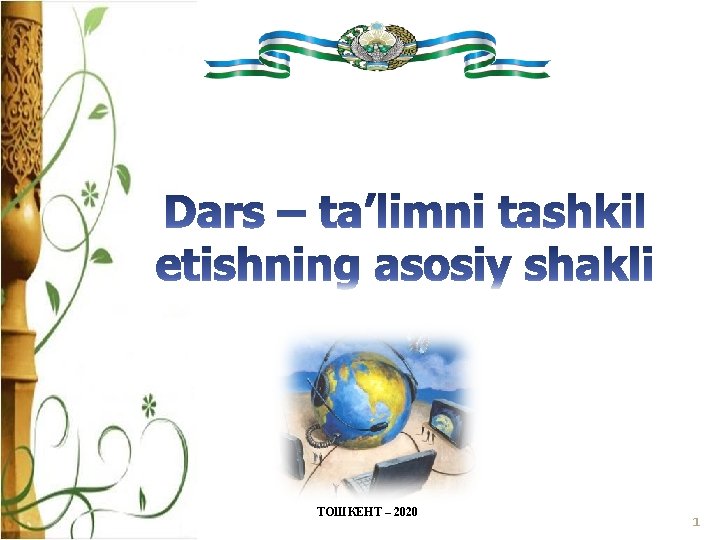 Dars – ta’limni tashkil etishning asosiy shakli

ТОШКЕНТ – 2020

1